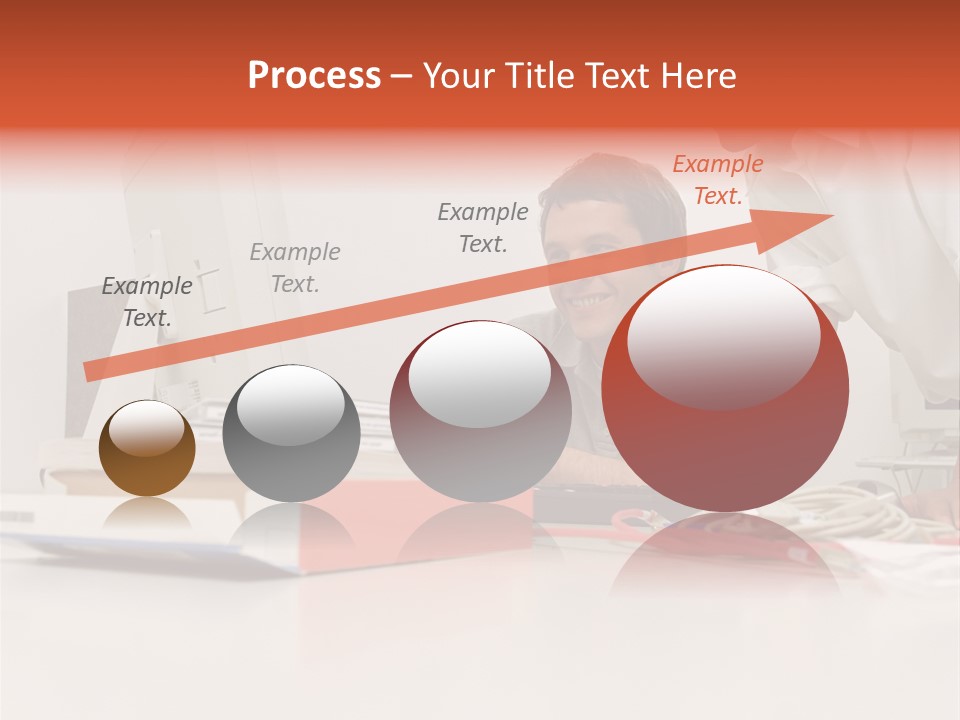 Process – Your Title Text Here

Example Text.

Example Text.

Example Text.

Example Text.